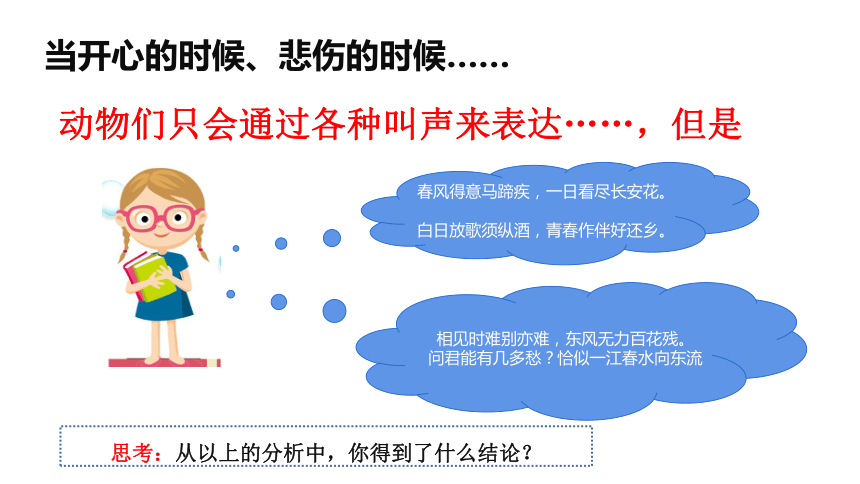 当开心的时候、悲伤的时候……

动物们只会通过各种叫声来表达……，但是

春风得意马蹄疾，一日看尽长安花。

白日放歌须纵酒，青春作伴好还乡。

相见时难别亦难，东风无力百花残。
问君能有几多愁？恰似一江春水向东流

思考：从以上的分析中，你得到了什么结论？